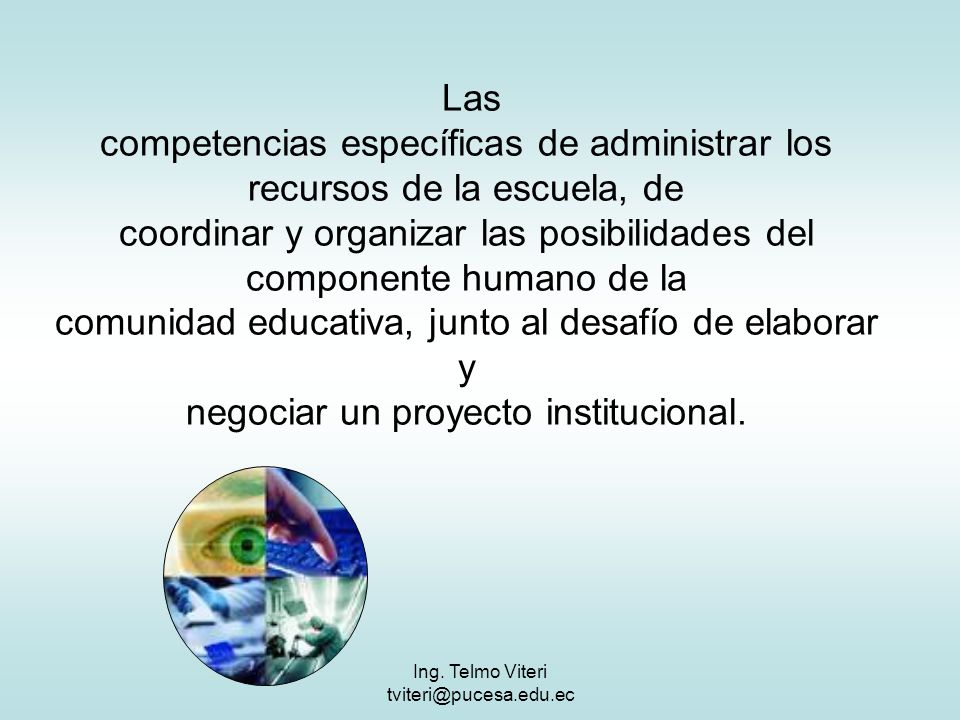 Las
competencias específicas de administrar los recursos de la escuela, de
coordinar y organizar las posibilidades del componente humano de la
comunidad educativa, junto al desafío de elaborar y
negociar un proyecto institucional.

Ing. Telmo Viteri
tviteri@pucesa.edu.ec